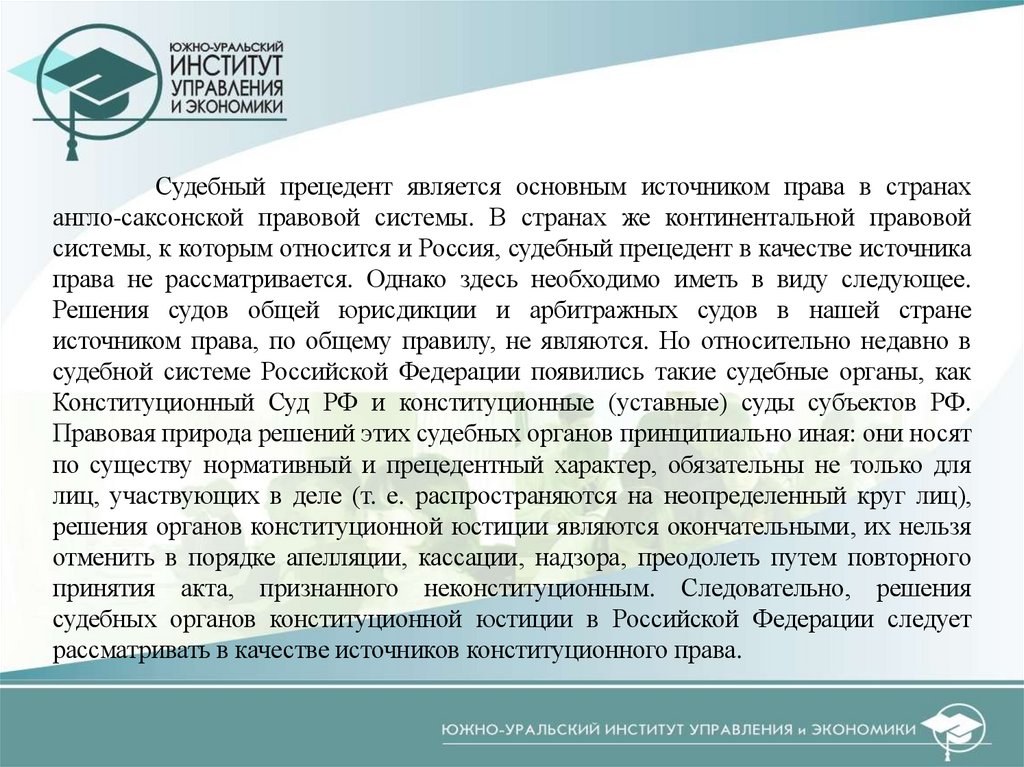 ЮЖНО-УРАЛЬСКИЙ
ИНСТИТУТ
УПРАВЛЕНИЯ
И ЭКОНОМИКИ

Судебный прецедент является основным источником права в странах англо-саксонской правовой системы. В странах же континентальной правовой системы, к которым относится и Россия, судебный прецедент в качестве источника права не рассматривается. Однако здесь необходимо иметь в виду следующее. Решения судов общей юрисдикции и арбитражных судов в нашей стране источником права, по общему правилу, не являются. Но относительно недавно в судебной системе Российской Федерации появились такие судебные органы, как Конституционный Суд РФ и конституционные (уставные) суды субъектов РФ. Правовая природа решений этих судебных органов принципиально иная: они носят по существу нормативный и прецедентный характер, обязательны не только для лиц, участвующих в деле (т. е. распространяются на неопределенный круг лиц), решения органов конституционной юстиции являются окончательными, их нельзя отменить в порядке апелляции, кассации, надзора, преодолеть путем повторного принятия акта, признанного неконституционным. Следовательно, решения судебных органов конституционной юстиции в Российской Федерации следует рассматривать в качестве источников конституционного права.

ЮЖНО-УРАЛЬСКИЙ ИНСТИТУТ УПРАВЛЕНИЯ и ЭКОНОМИКИ